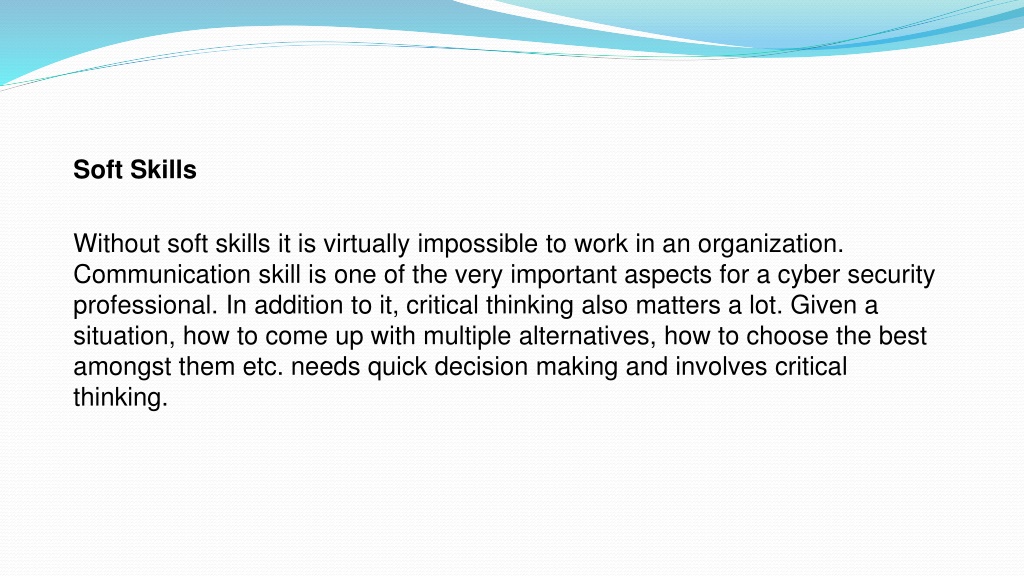 Soft Skills

Without soft skills it is virtually impossible to work in an organization. Communication skill is one of the very important aspects for a cyber security professional. In addition to it, critical thinking also matters a lot. Given a situation, how to come up with multiple alternatives, how to choose the best amongst them etc. needs quick decision making and involves critical thinking.